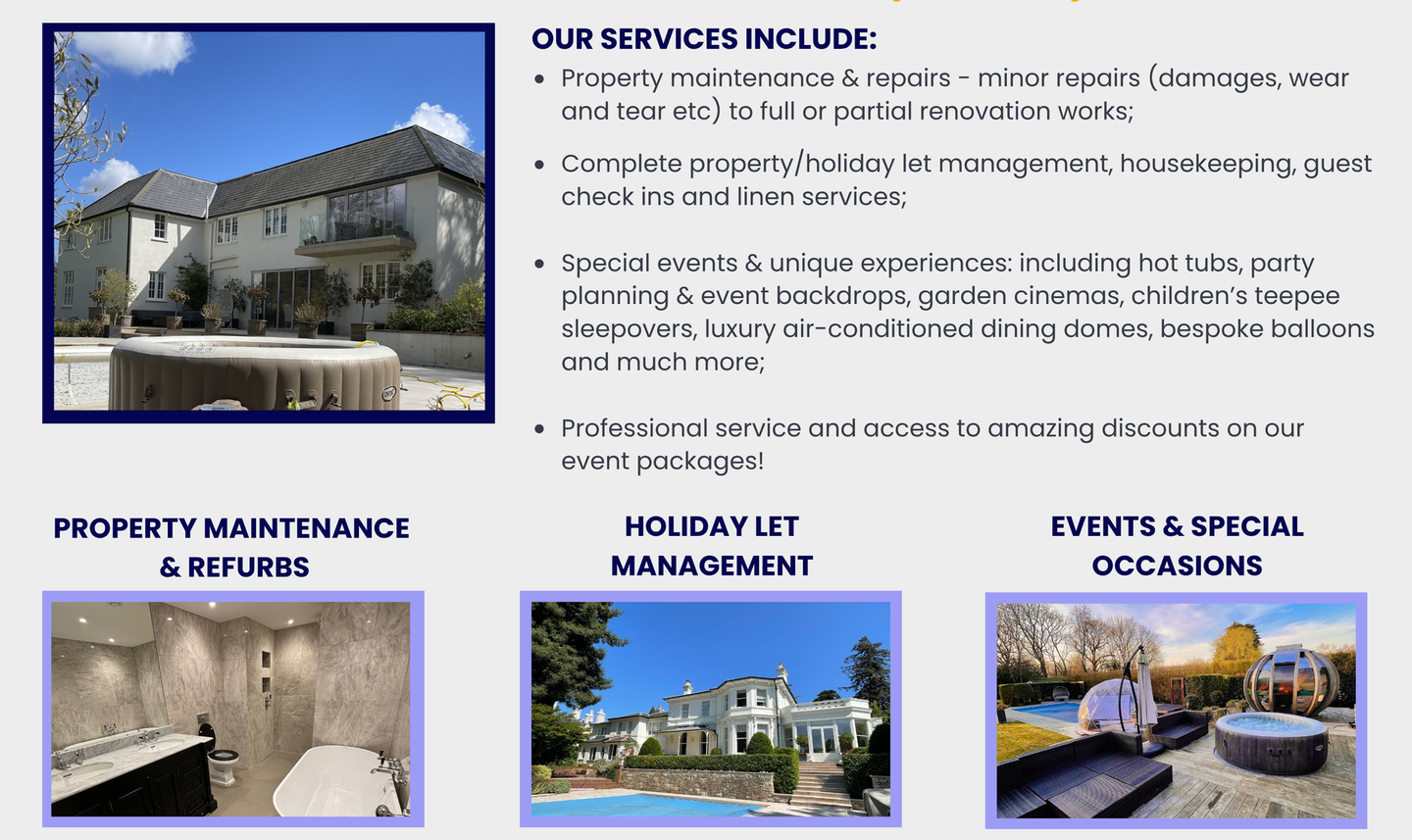 OUR SERVICES INCLUDE:

- Property maintenance & repairs - minor repairs (damages, wear and tear etc) to full or partial renovation works;
- Complete property/holiday let management, housekeeping, guest check ins and linen services;
- Special events & unique experiences: including hot tubs, party planning & event backdrops, garden cinemas, children's teepee sleepovers, luxury air-conditioned dining domes, bespoke balloons and much more;
- Professional service and access to amazing discounts on our event packages!

PROPERTY MAINTENANCE & REFURBS

HOLIDAY LET MANAGEMENT

EVENTS & SPECIAL OCCASIONS